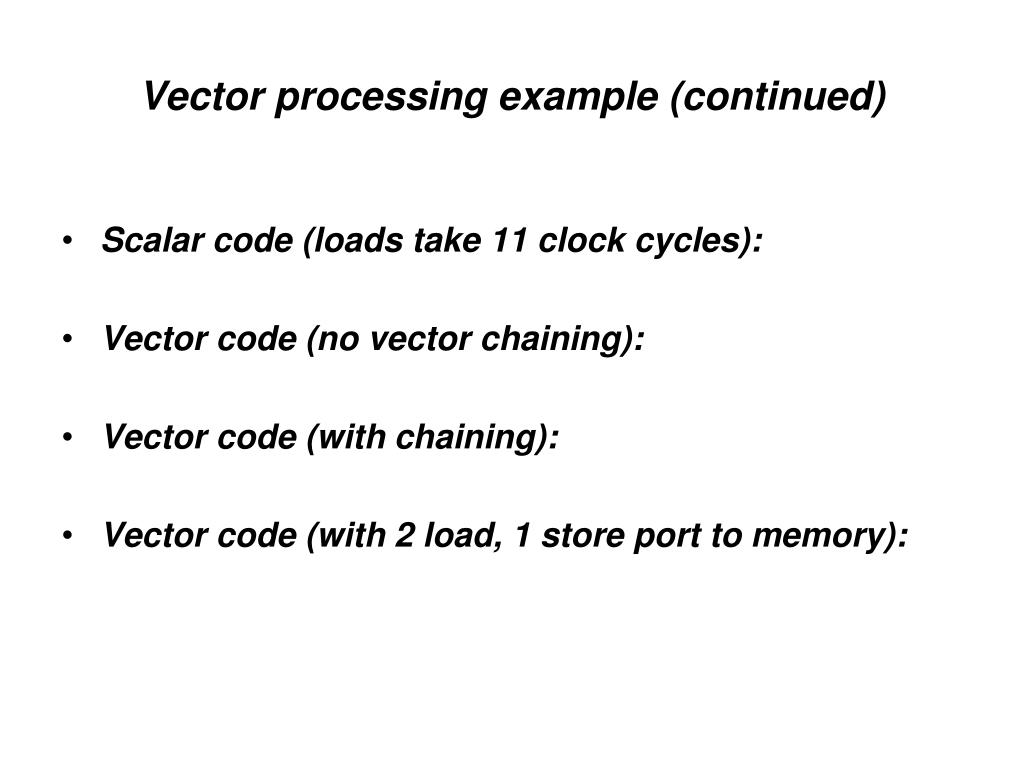 Vector processing example (continued)

• Scalar code (loads take 11 clock cycles):

• Vector code (no vector chaining):

• Vector code (with chaining):

• Vector code (with 2 load, 1 store port to memory):